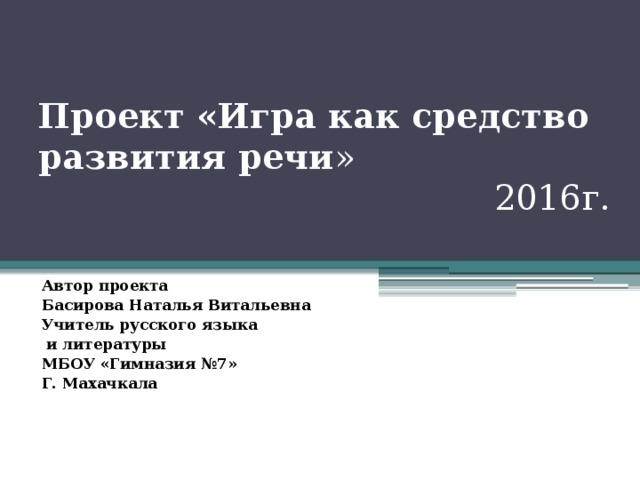 Проект «Игра как средство развития речи»

2016г.

Автор проекта
Басирова Наталья Витальевна
Учитель русского языка
и литературы
МБОУ «Гимназия №7»
Г. Махачкала